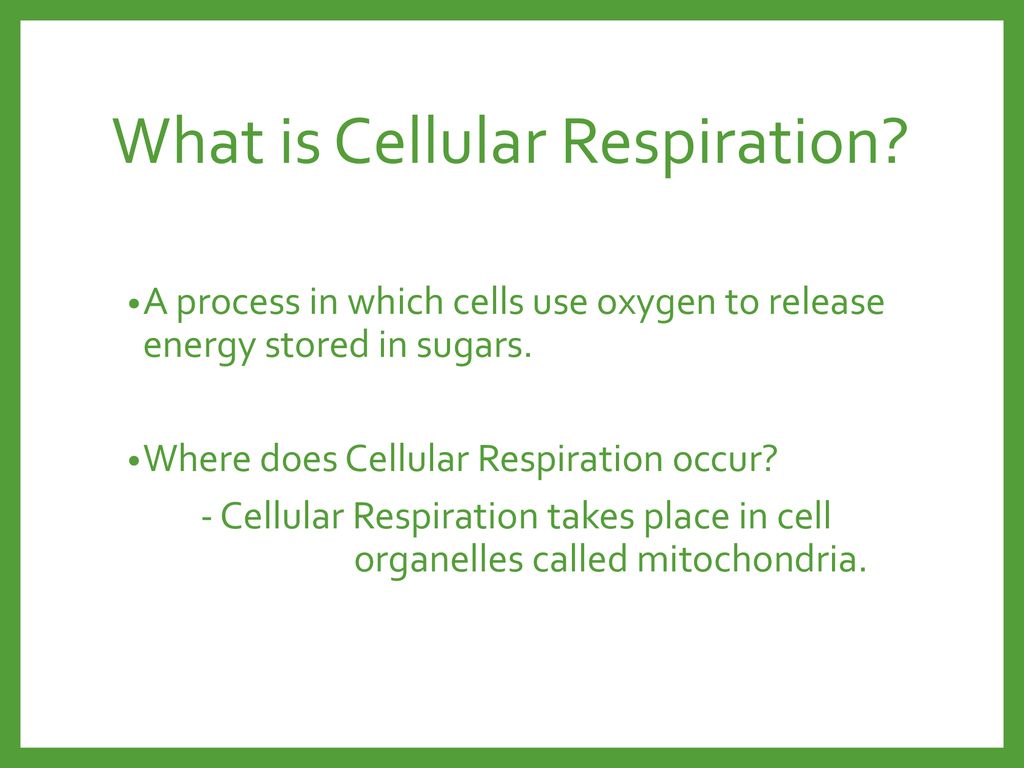 What is Cellular Respiration?

•A process in which cells use oxygen to release energy stored in sugars.

•Where does Cellular Respiration occur?

- Cellular Respiration takes place in cell organelles called mitochondria.